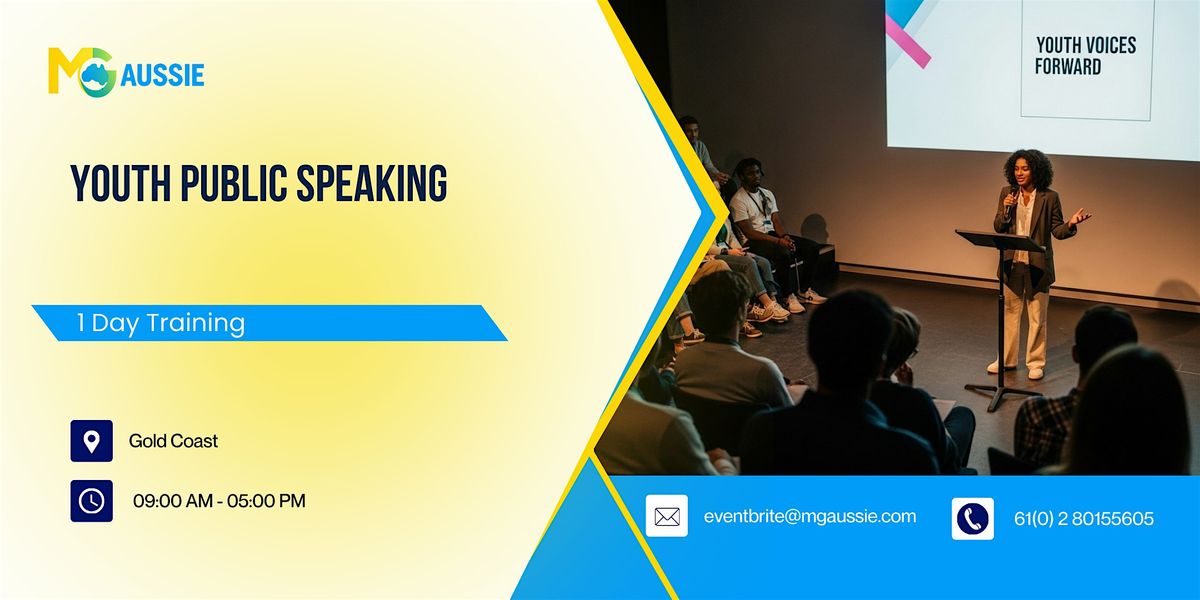 MG AUSSIE

YOUTH PUBLIC SPEAKING

1 Day Training

Gold Coast

09:00 AM - 05:00 PM

YOUTH VOICES FORWARD

eventbrite@mgaussie.com

61(0) 2 80155605